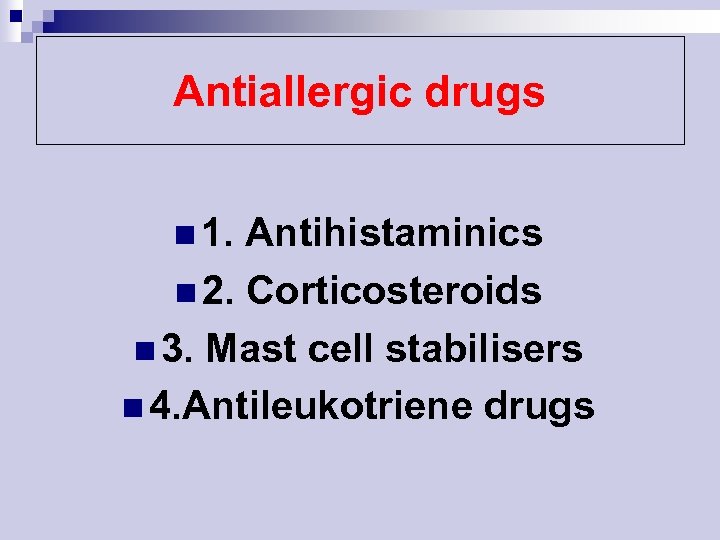 Antiallergic drugs

1. Antihistaminics
2. Corticosteroids
3. Mast cell stabilisers
4.Antileukotriene drugs